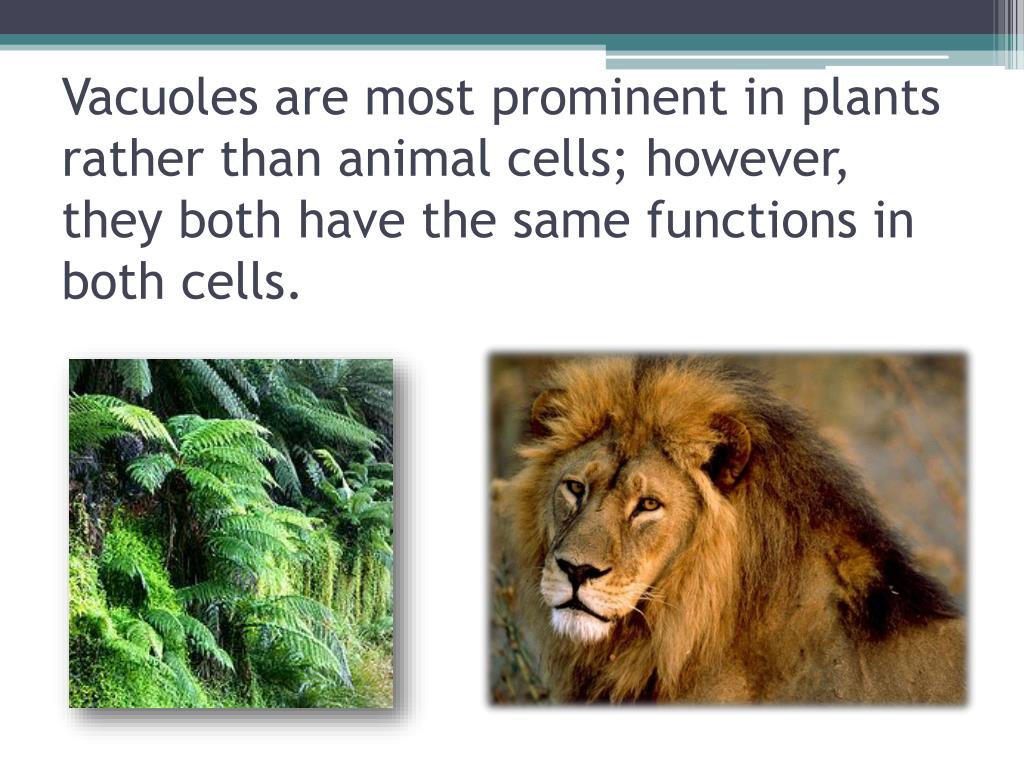 Vacuoles are most prominent in plants rather than animal cells; however, they both have the same functions in both cells.